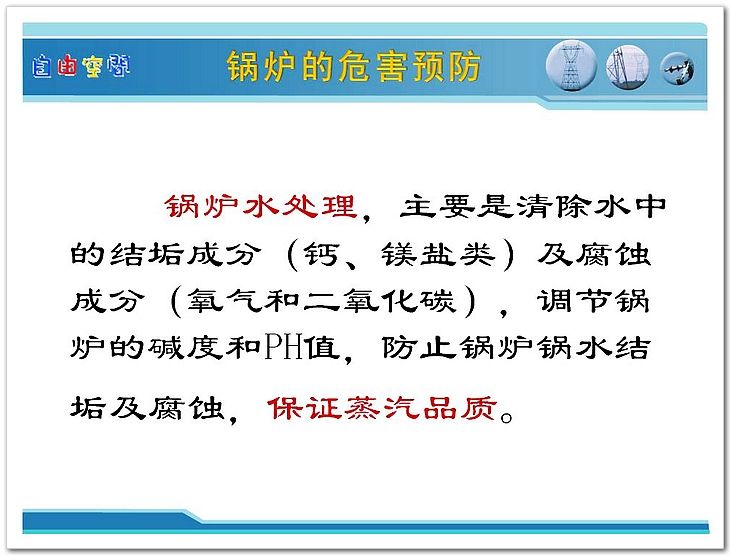 自由空间

锅炉的危害预防

锅炉水处理，主要是清除水中的结垢成分（钙、镁盐类）及腐蚀成分（氧气和二氧化碳），调节锅炉的碱度和PH值，防止锅炉锅水结垢及腐蚀，保证蒸汽品质。